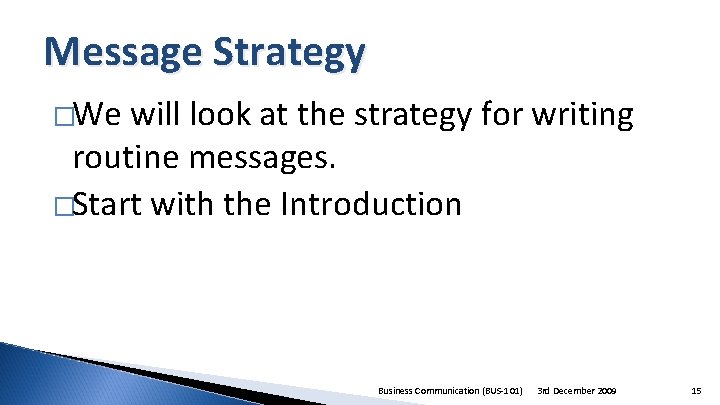 Message Strategy

□We will look at the strategy for writing routine messages.

□Start with the Introduction

Business Communication (BUS-101) 3rd December 2009 15